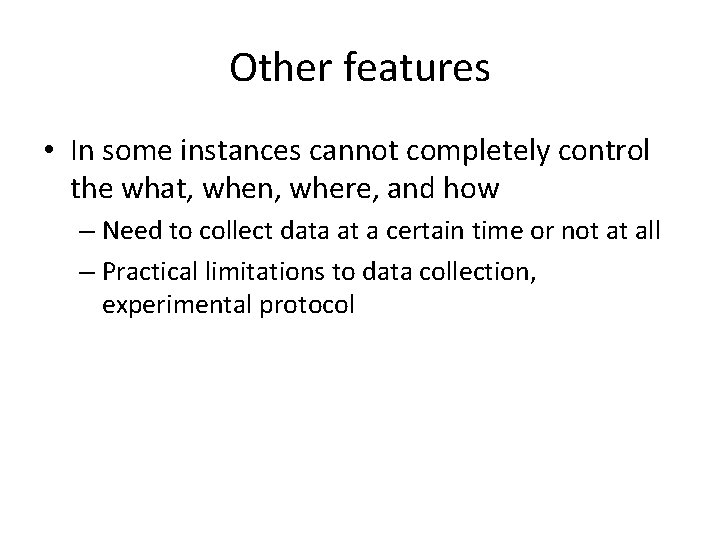 Other features

• In some instances cannot completely control the what, when, where, and how

– Need to collect data at a certain time or not at all

– Practical limitations to data collection, experimental protocol